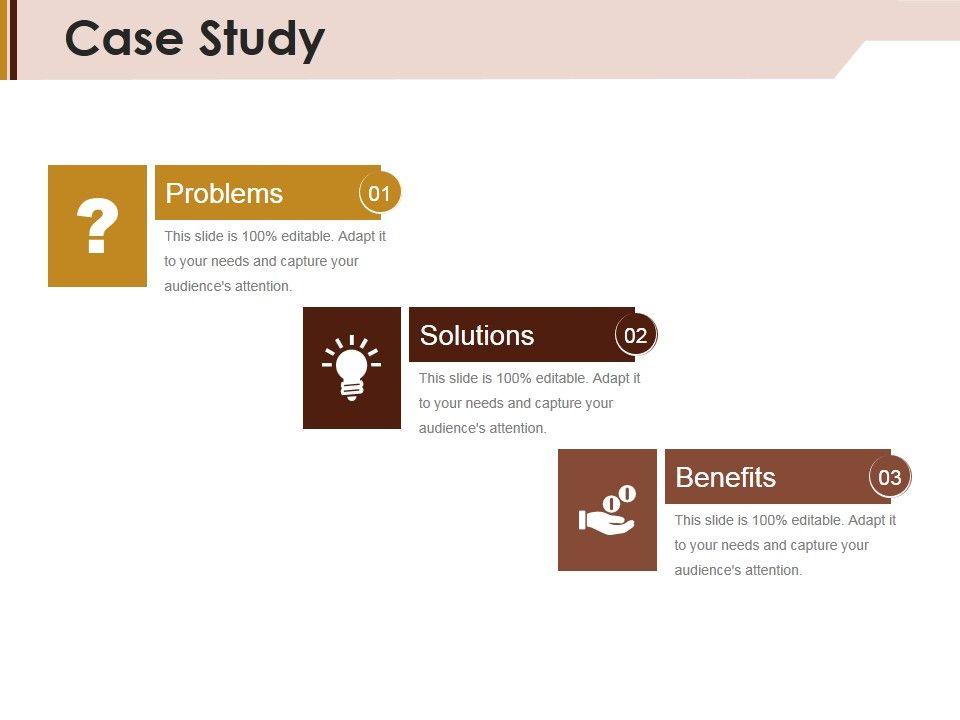 Case Study

?

Problems

01

This slide is 100% editable. Adapt it to your needs and capture your audience's attention.

Solutions

02

This slide is 100% editable. Adapt it to your needs and capture your audience's attention.

Benefits

03

This slide is 100% editable. Adapt it to your needs and capture your audience's attention.